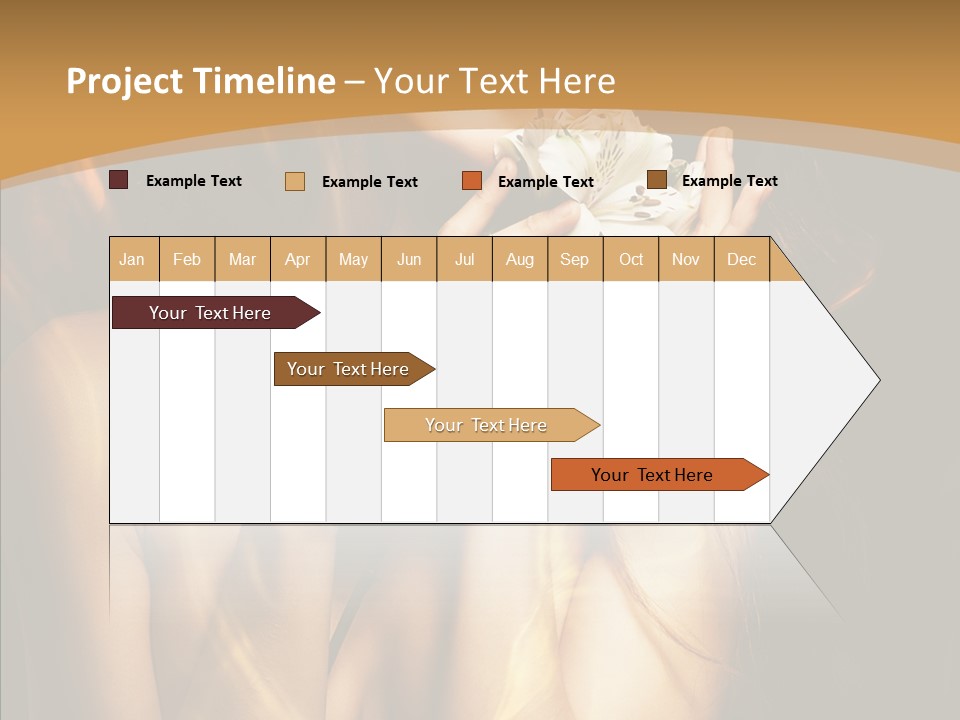 Project Timeline – Your Text Here

Example Text
Example Text
Example Text
Example Text

| Jan | Feb | Mar | Apr | May | Jun | Jul | Aug | Sep | Oct | Nov | Dec |
|---|---|---|---|---|---|---|---|---|---|---|---|

Your Text Here
Your Text Here
Your Text Here
Your Text Here